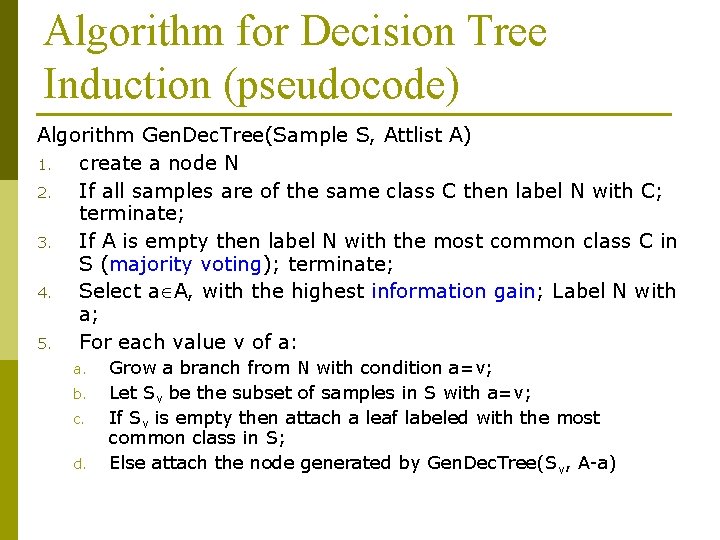 Algorithm for Decision Tree Induction (pseudocode)

Algorithm GenDecTree(Sample S, Attlist A)

1. create a node N
2. If all samples are of the same class C then label N with C; terminate;
3. If A is empty then label N with the most common class C in S (majority voting); terminate;
4. Select $a \in A$, with the highest information gain; Label N with a;
5. For each value v of a:
   a. Grow a branch from N with condition a=v;
   b. Let $S_v$ be the subset of samples in S with a=v;
   c. If $S_v$ is empty then attach a leaf labeled with the most common class in S;
   d. Else attach the node generated by GenDecTree($S_v$, A-a)